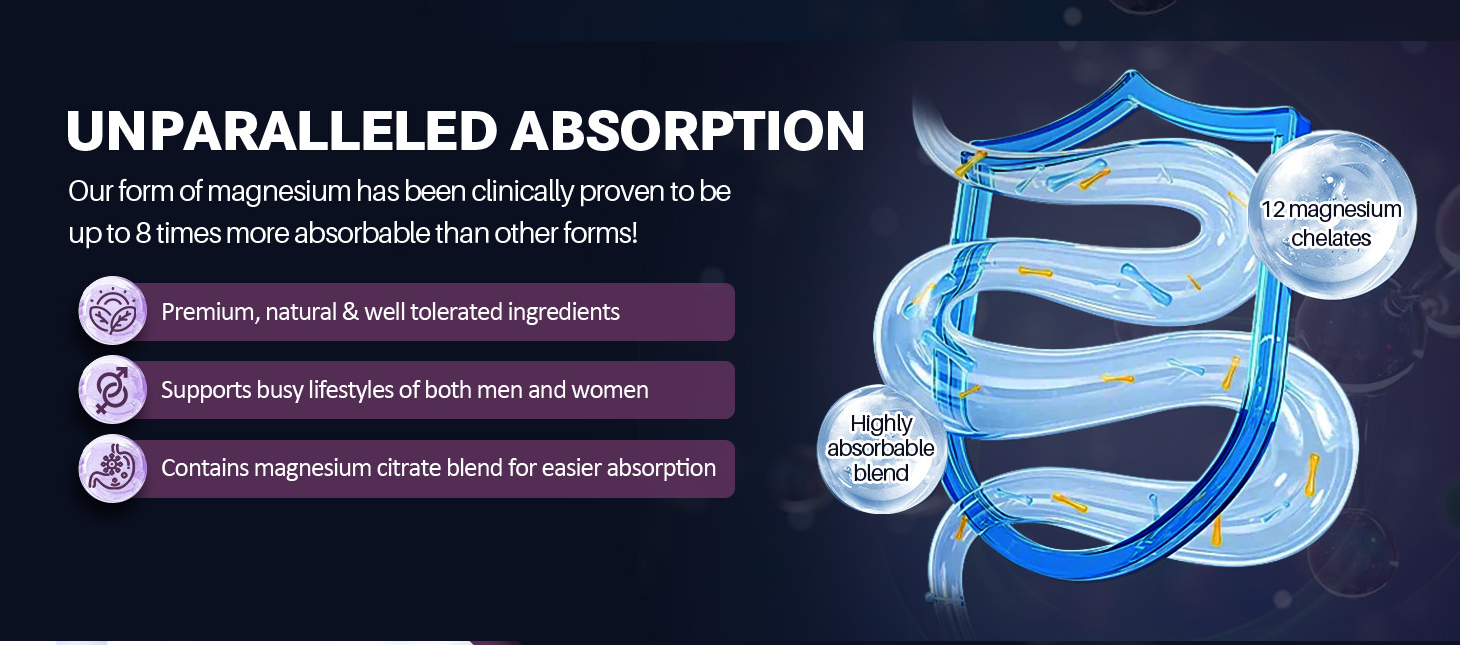 UNPARALLELED ABSORPTION

Our form of magnesium has been clinically proven to be up to 8 times more absorbable than other forms!

Premium, natural & well tolerated ingredients

Supports busy lifestyles of both men and women

Contains magnesium citrate blend for easier absorption

12 magnesium chelates

Highly absorbable blend